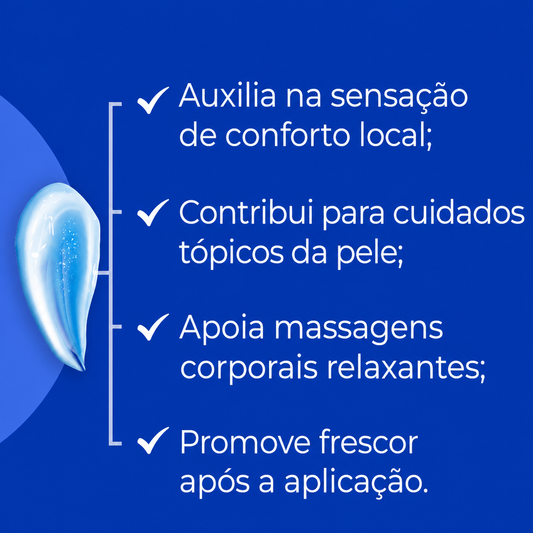 ✓ Auxilia na sensação de conforto local;

✓ Contribui para cuidados tópicos da pele;

✓ Apoia massagens corporais relaxantes;

✓ Promove frescor após a aplicação.